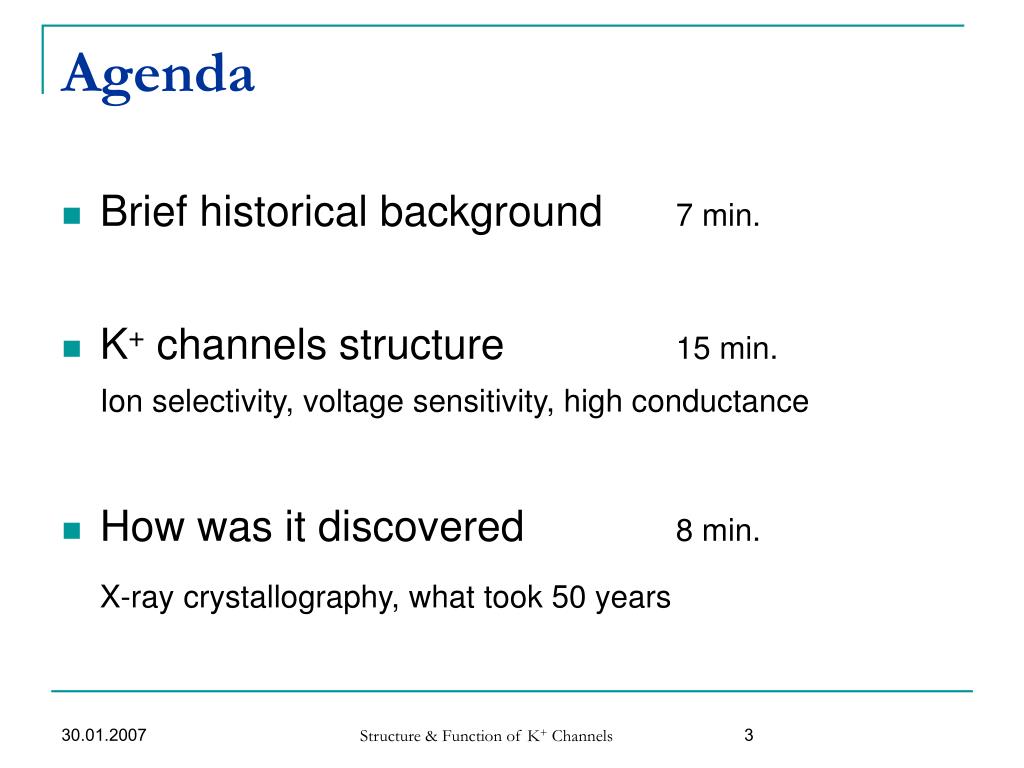 Agenda

Brief historical background 7 min.

$K^+$ channels structure 15 min.

Ion selectivity, voltage sensitivity, high conductance

How was it discovered 8 min.

X-ray crystallography, what took 50 years

30.01.2007

Structure & Function of $K^+$ Channels

3